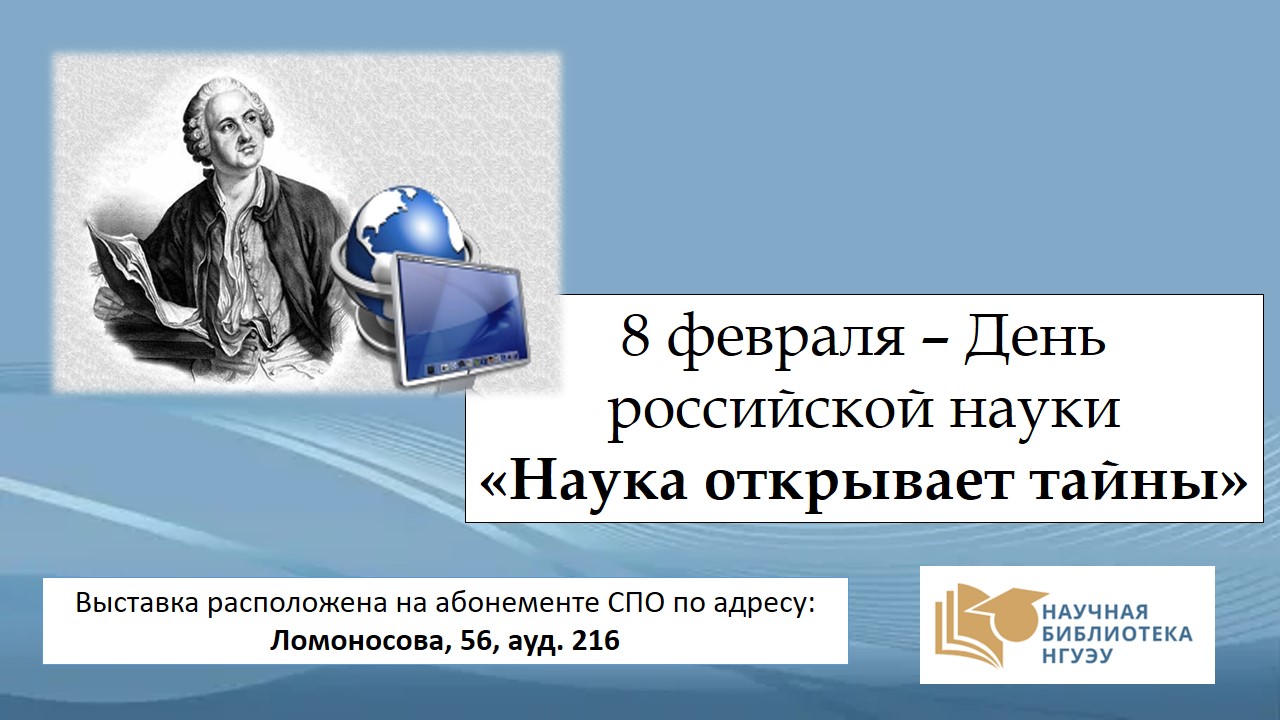 8 февраля – День российской науки
«Наука открывает тайны»

Выставка расположена на абонементе СПО по адресу:
Ломоносова, 56, ауд. 216

НАУЧНАЯ БИБЛИОТЕКА НГУЭУ